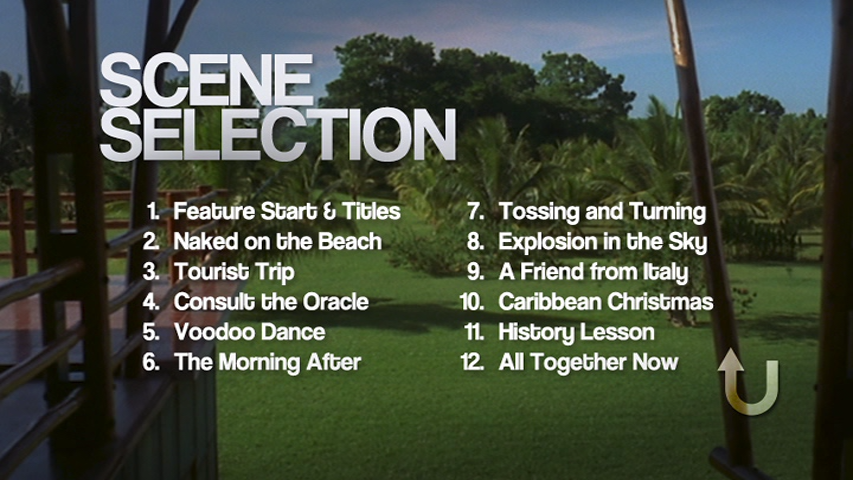 SCENE SELECTION

1. Feature Start & Titles
2. Naked on the Beach
3. Tourist Trip
4. Consult the Oracle
5. Voodoo Dance
6. The Morning After

7. Tossing and Turning
8. Explosion in the Sky
9. A Friend from Italy
10. Caribbean Christmas
11. History Lesson
12. All Together Now